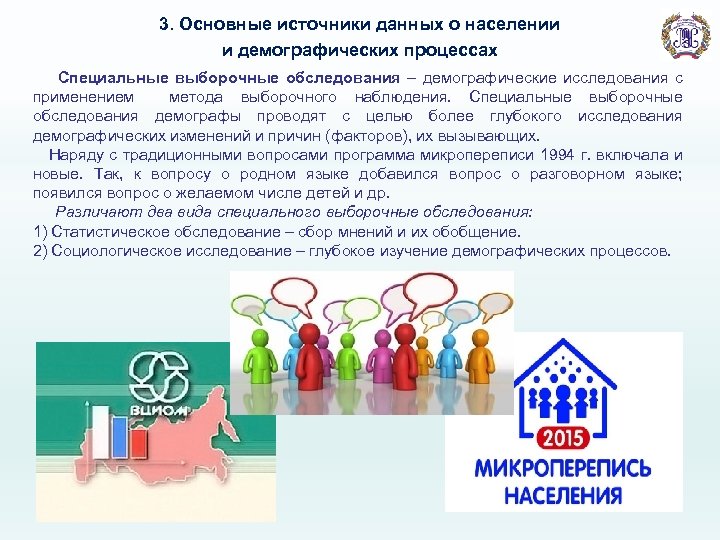 3. Основные источники данных о населении и демографических процессах

Специальные выборочные обследования – демографические исследования с применением метода выборочного наблюдения. Специальные выборочные обследования демографы проводят с целью более глубокого исследования демографических изменений и причин (факторов), их вызывающих.

Наряду с традиционными вопросами программа микропереписи 1994 г. включала и новые. Так, к вопросу о родном языке добавился вопрос о разговорном языке; появился вопрос о желаемом числе детей и др.

Различают два вида специального выборочные обследования:
1) Статистическое обследование – сбор мнений и их обобщение.
2) Социологическое исследование – глубокое изучение демографических процессов.

ВЦИОМ

2015
МИКРОПЕРЕПИСЬ НАСЕЛЕНИЯ